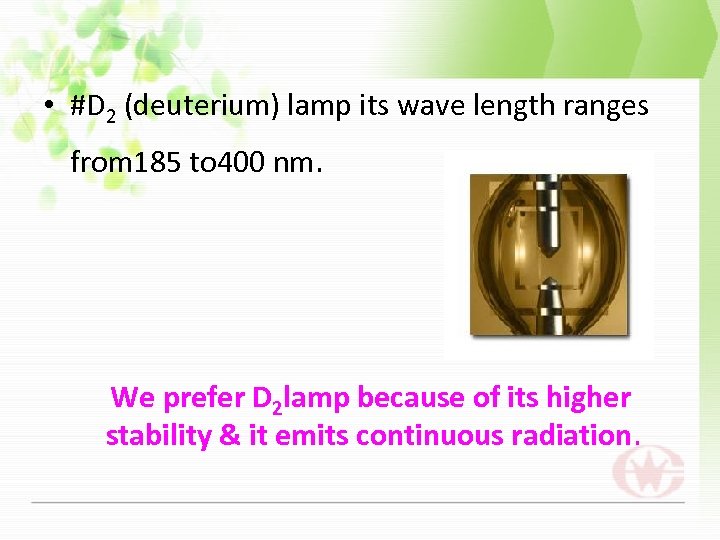 • #$D_2$ (deuterium) lamp its wave length ranges from185 to400 nm.

We prefer $D_2$lamp because of its higher stability & it emits continuous radiation.